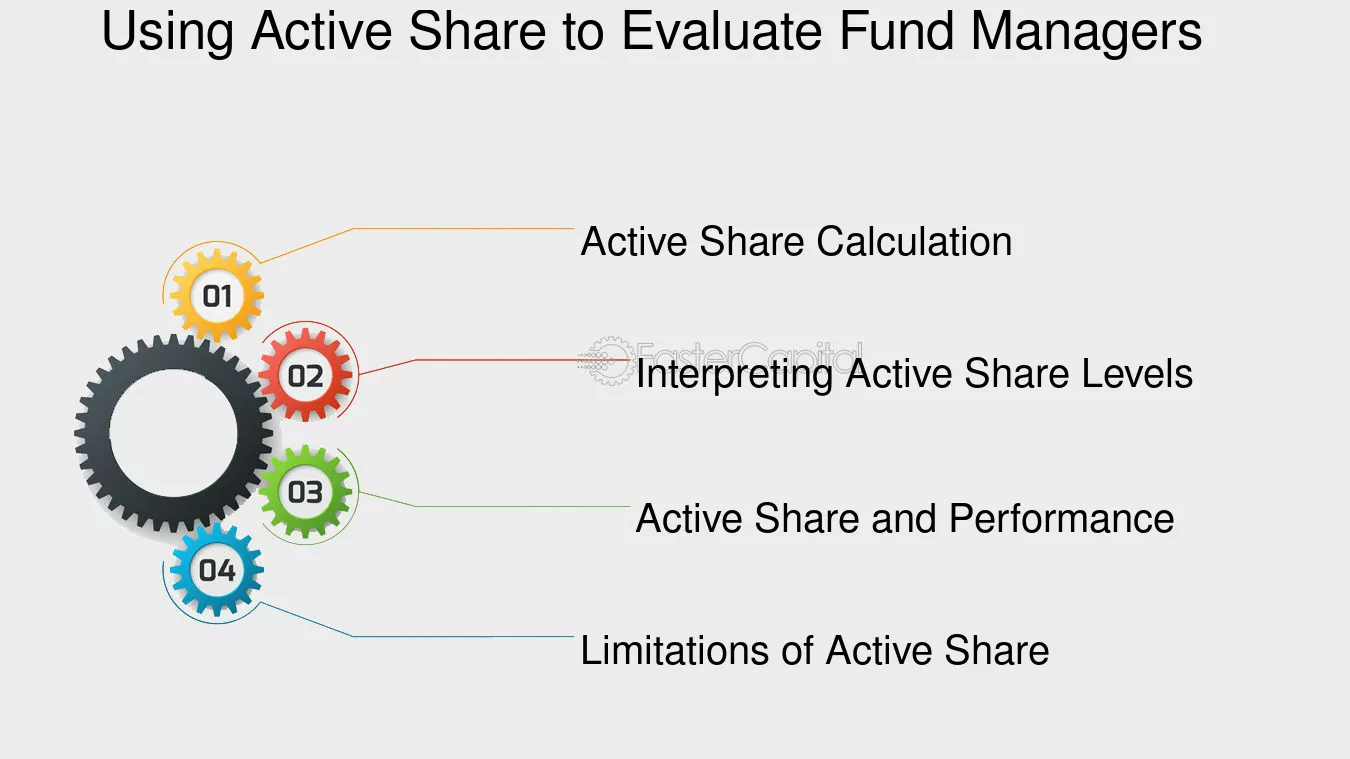 Using Active Share to Evaluate Fund Managers

01
Active Share Calculation

02
FasterCapital
Interpreting Active Share Levels

03
Active Share and Performance

04
Limitations of Active Share